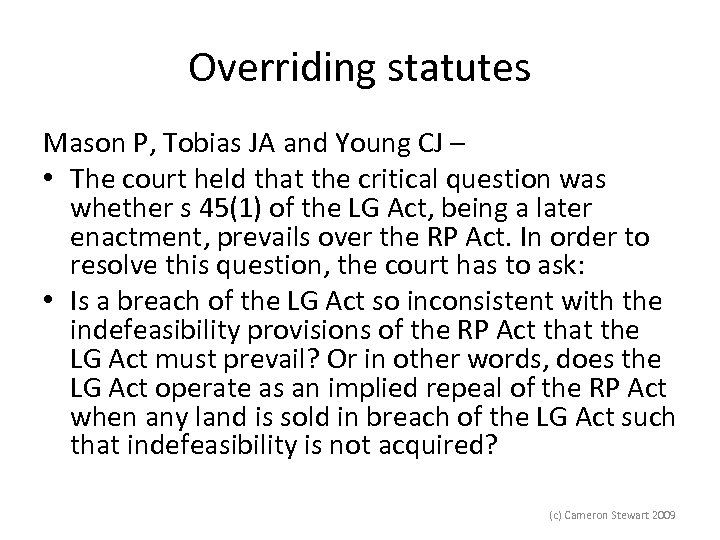 Overriding statutes

Mason P, Tobias JA and Young CJ –

• The court held that the critical question was whether s 45(1) of the LG Act, being a later enactment, prevails over the RP Act. In order to resolve this question, the court has to ask:

• Is a breach of the LG Act so inconsistent with the indefeasibility provisions of the RP Act that the LG Act must prevail? Or in other words, does the LG Act operate as an implied repeal of the RP Act when any land is sold in breach of the LG Act such that indefeasibility is not acquired?

(c) Cameron Stewart 2009